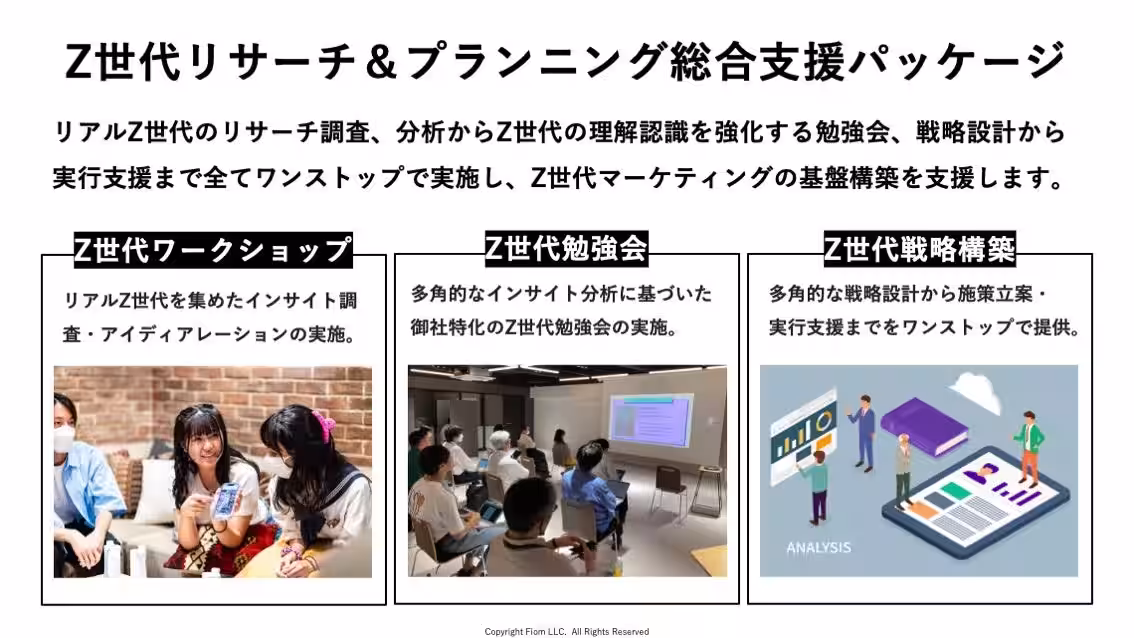 Z世代リサーチ＆プランニング総合支援パッケージ

リアルZ世代のリサーチ調査、分析からZ世代の理解認識を強化する勉強会、戦略設計から実行支援まで全てワンストップで実施し、Z世代マーケティングの基盤構築を支援します。

Z世代ワークショップ

リアルZ世代を集めたインサイト調査・アイディアレーションの実施。

Z世代勉強会

多角的なインサイト分析に基づいた御社特化のZ世代勉強会の実施。

Z世代戦略構築

多角的な戦略設計から施策立案・実行支援までをワンストップで提供。

ANALYSIS

Copyright Fiom LLC. All Rights Reserved